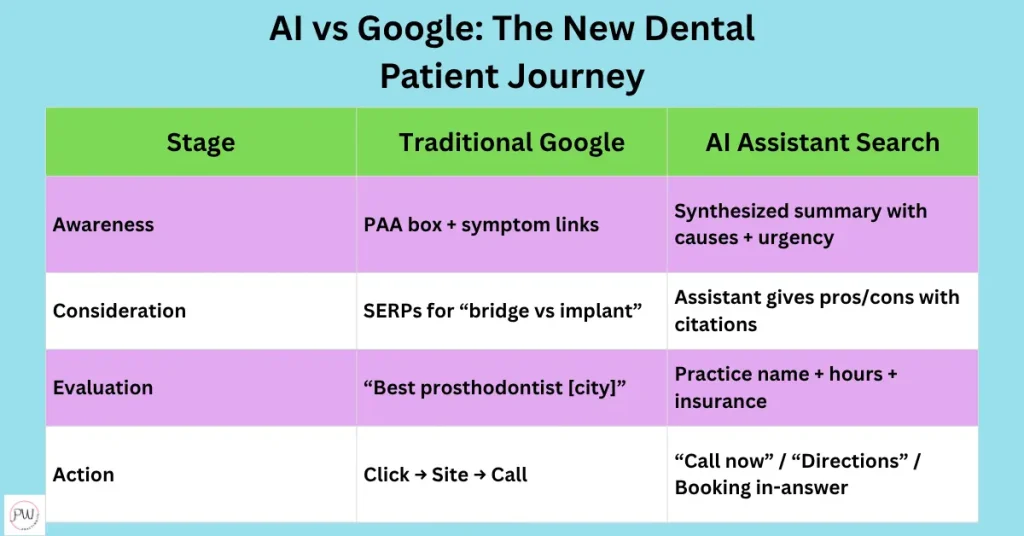 AI vs Google: The New Dental Patient Journey

| Stage | Traditional Google | AI Assistant Search |
|---|---|---|
| Awareness | PAA box + symptom links | Synthesized summary with causes + urgency |
| Consideration | SERPs for “bridge vs implant” | Assistant gives pros/cons with citations |
| Evaluation | “Best prosthodontist [city]” | Practice name + hours + insurance |
| Action | Click → Site → Call | “Call now” / “Directions” / Booking in-answer |

PW